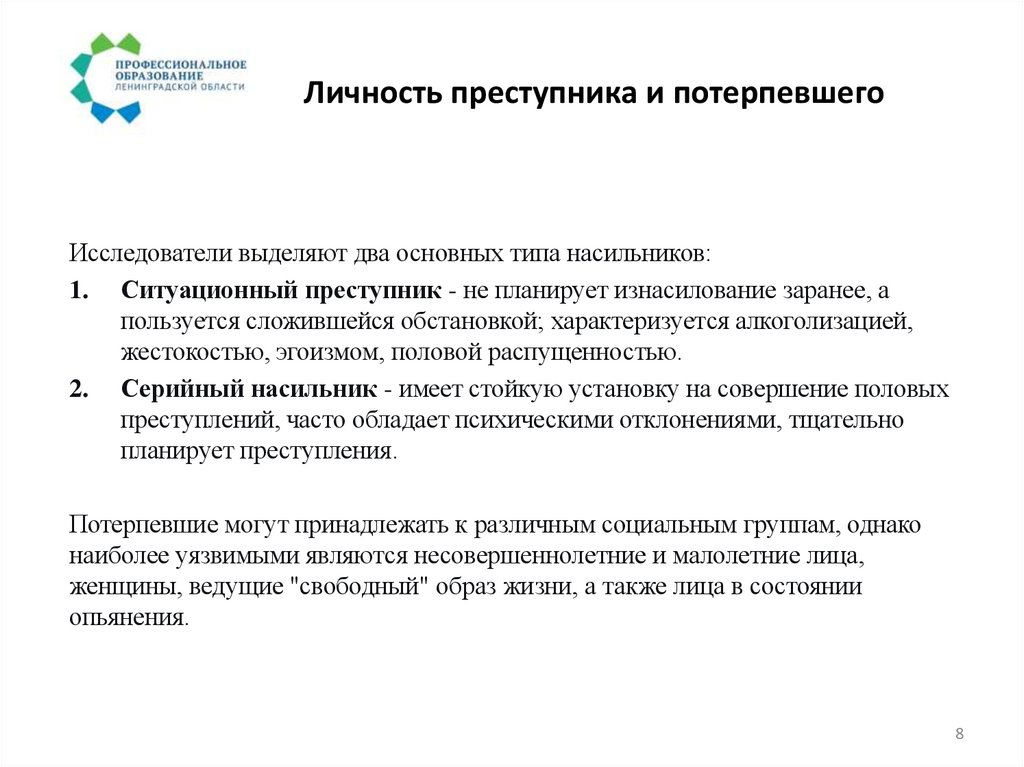 ПРОФЕССИОНАЛЬНОЕ ОБРАЗОВАНИЕ ЛЕНИНГРАДСКОЙ ОБЛАСТИ

Личность преступника и потерпевшего

Исследователи выделяют два основных типа насильников:

1. Ситуационный преступник - не планирует изнасилование заранее, а пользуется сложившейся обстановкой; характеризуется алкоголизацией, жестокостью, эгоизмом, половой распущенностью.

2. Серийный насильник - имеет стойкую установку на совершение половых преступлений, часто обладает психическими отклонениями, тщательно планирует преступления.

Потерпевшие могут принадлежать к различным социальным группам, однако наиболее уязвимыми являются несовершеннолетние и малолетние лица, женщины, ведущие "свободный" образ жизни, а также лица в состоянии опьянения.

8